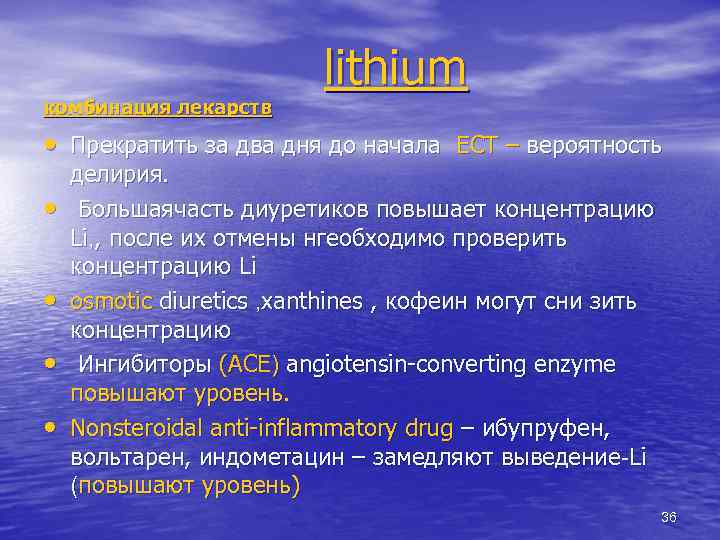 lithium

комбинация лекарств

• Прекратить за два дня до начала ECT – вероятность делирия.

• Большаячасть диуретиков повышает концентрацию Li., после их отмены нгеобходимо проверить концентрацию Li

• osmotic diuretics ,xanthines , кофеин могут сни зить концентрацию

• Ингибиторы (ACE) angiotensin-converting enzyme повышают уровень.

• Nonsteroidal anti-inflammatory drug – ибупруфен, вольтарен, индометацин – замедляют выведение-Li (повышают уровень)

36